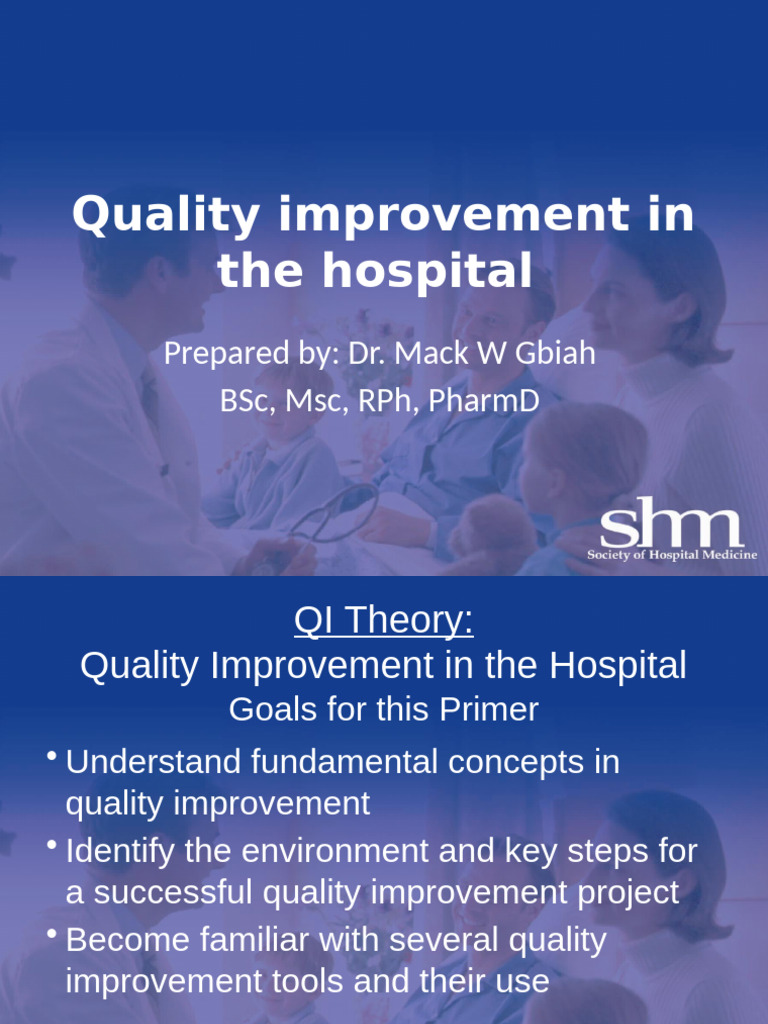 Quality improvement in the hospital

Prepared by: Dr. Mack W Gbiah

BSc, Msc, RPh, PharmD

shm

Society of Hospital Medicine

QI Theory:

Quality Improvement in the Hospital

Goals for this Primer

• Understand fundamental concepts in quality improvement

• Identify the environment and key steps for a successful quality improvement project

• Become familiar with several quality improvement tools and their use